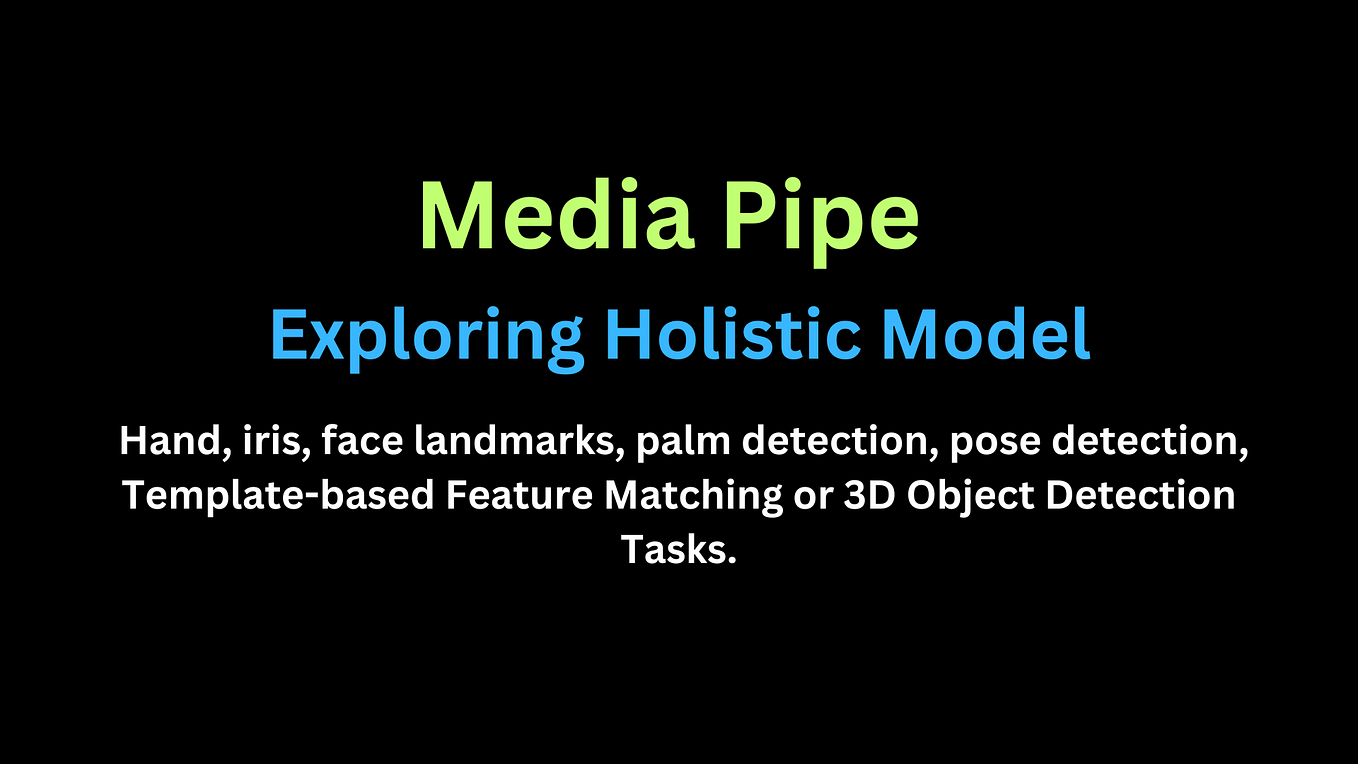 Media Pipe

Exploring Holistic Model

Hand, iris, face landmarks, palm detection, pose detection, Template-based Feature Matching or 3D Object Detection Tasks.